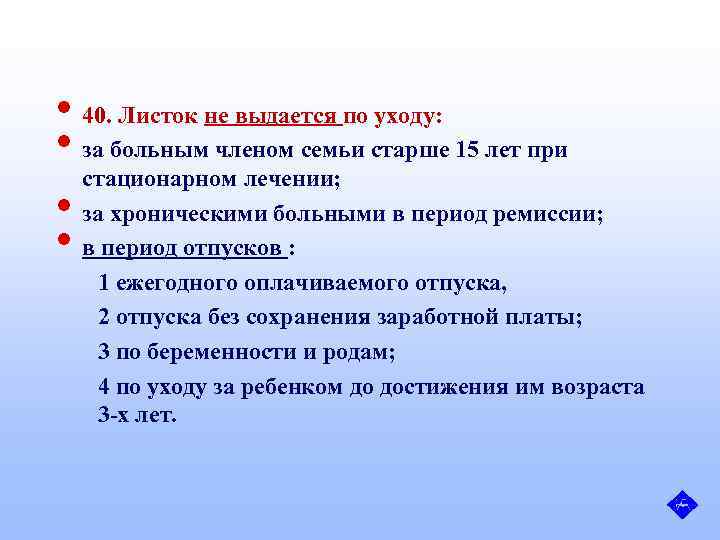 40. Листок не выдается по уходу:

за больным членом семьи старше 15 лет при стационарном лечении;

за хроническими больными в период ремиссии;

в период отпусков :

1 ежегодного оплачиваемого отпуска,

2 отпуска без сохранения заработной платы;

3 по беременности и родам;

4 по уходу за ребенком до достижения им возраста 3-х лет.